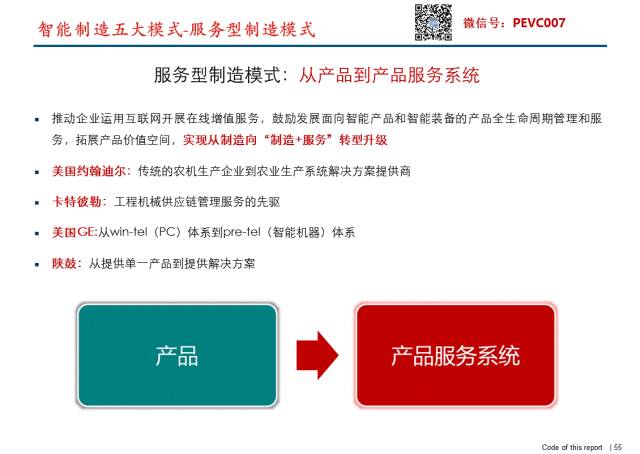 智能制造五大模式-服务型制造模式

微信号：PEVC007

服务型制造模式：从产品到产品服务系统

▪ 推动企业运用互联网开展在线增值服务，鼓励发展面向智能产品和智能装备的产品全生命周期管理和服务，拓展产品价值空间，实现从制造向“制造+服务”转型升级

▪ 美国约翰迪尔：传统的农机生产企业到农业生产系统解决方案提供商

▪ 卡特彼勒：工程机械供应链管理服务的先驱

▪ 美国GE:从win-tel（PC）体系到pre-tel（智能机器）体系

▪ 陕鼓：从提供单一产品到提供解决方案

产品

产品服务系统

Code of this report | 55